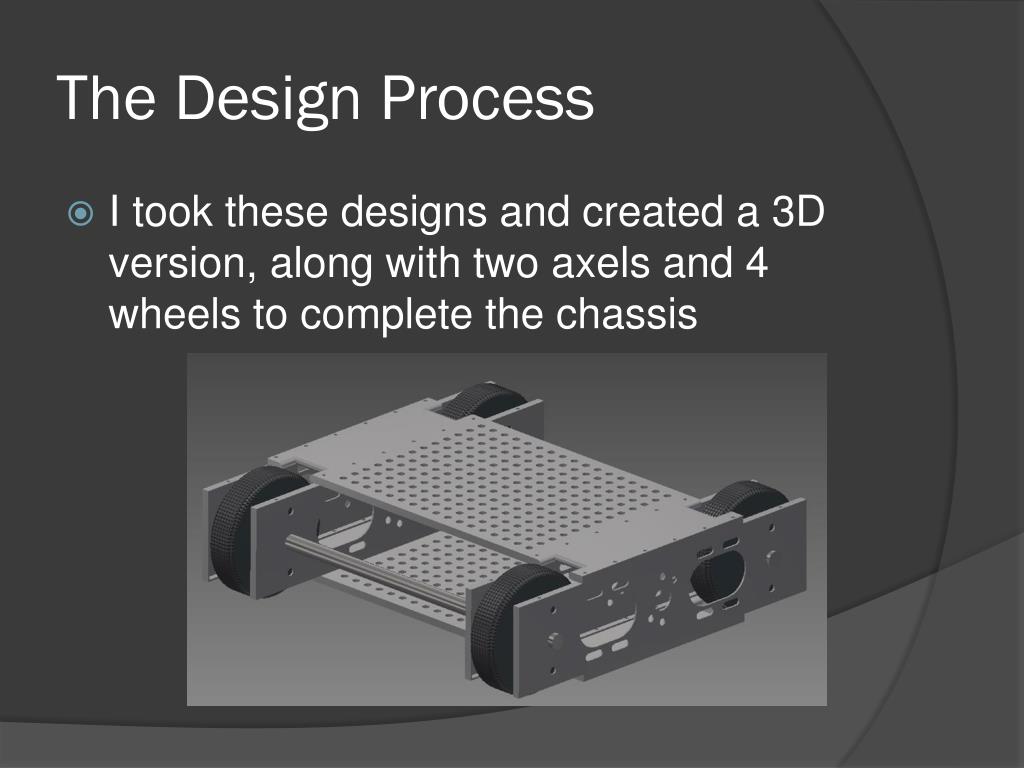 The Design Process

I took these designs and created a 3D version, along with two axels and 4 wheels to complete the chassis